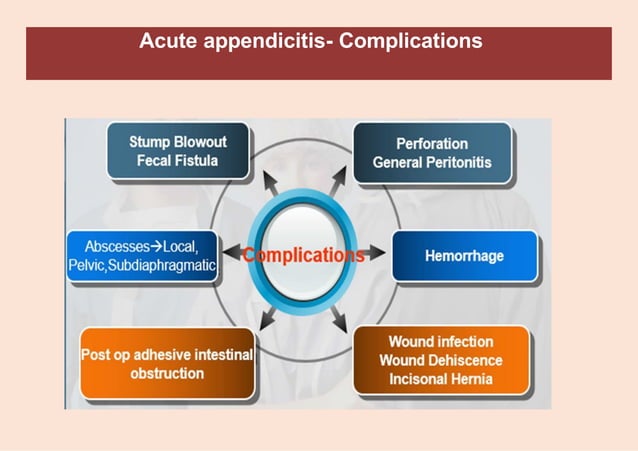 Acute appendicitis- Complications

Stump Blowout
Fecal Fistula

Perforation
General Peritonitis

Abscesses→Local, Pelvic,Subdiaphragmatic

Complications

Hemorrhage

Post op adhesive intestinal obstruction

Wound infection
Wound Dehiscence
Incisonal Hernia